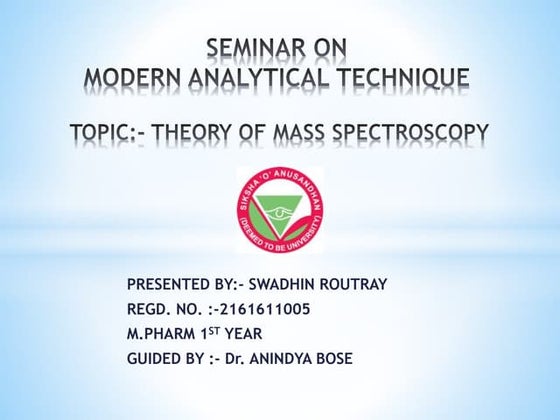 SEMINAR ON
MODERN ANALYTICAL TECHNIQUE

TOPIC:- THEORY OF MASS SPECTROSCOPY

SIKSHA 'O' ANUSANDHAN
(DEEMED TO BE UNIVERSITY)

PRESENTED BY:- SWADHIN ROUTRAY
REGD. NO. :-2161611005
M.PHARM 1$^{ST}$ YEAR
GUIDED BY :- Dr. ANINDYA BOSE